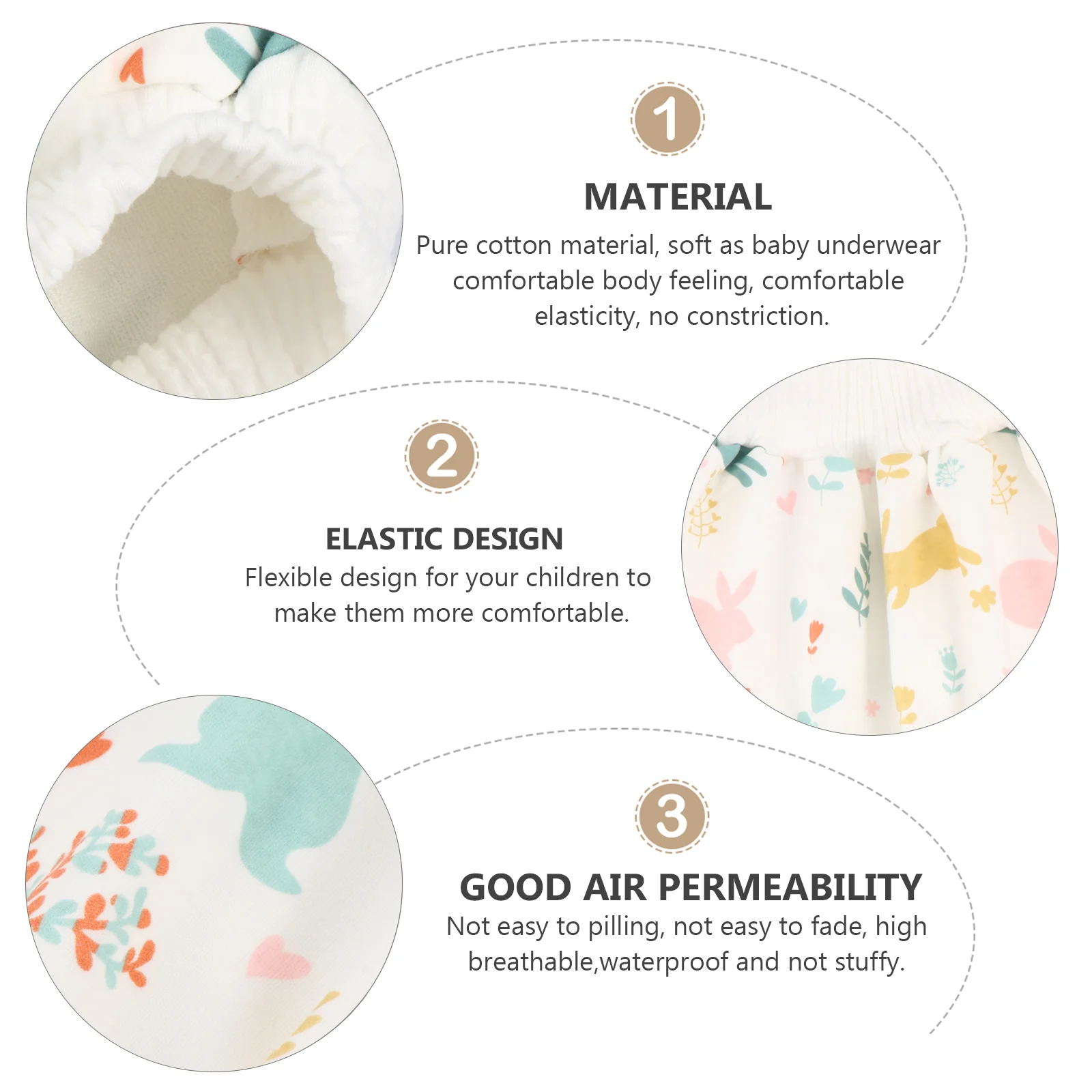 1

MATERIAL

Pure cotton material, soft as baby underwear comfortable body feeling, comfortable elasticity, no constriction.

2

ELASTIC DESIGN

Flexible design for your children to make them more comfortable.

3

GOOD AIR PERMEABILITY

Not easy to pilling, not easy to fade, high breathable,waterproof and not stuffy.